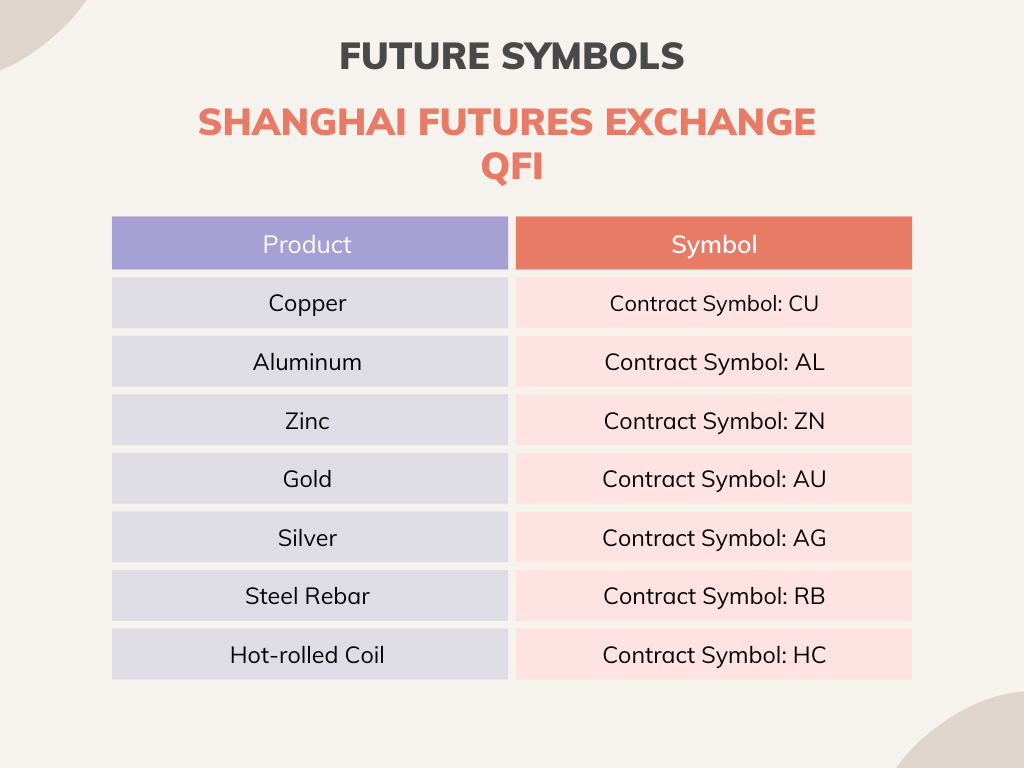 FUTURE SYMBOLS

SHANGHAI FUTURES EXCHANGE
QFI

| Product | Symbol |
|---|---|
| Copper | Contract Symbol: CU |
| Aluminum | Contract Symbol: AL |
| Zinc | Contract Symbol: ZN |
| Gold | Contract Symbol: AU |
| Silver | Contract Symbol: AG |
| Steel Rebar | Contract Symbol: RB |
| Hot-rolled Coil | Contract Symbol: HC |